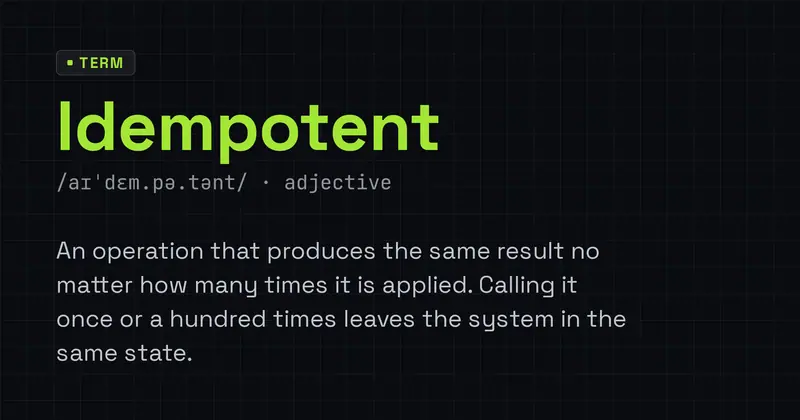 TERM

Idempotent

/aɪˈdɛm.pə.tənt/ · adjective

An operation that produces the same result no matter how many times it is applied. Calling it once or a hundred times leaves the system in the same state.